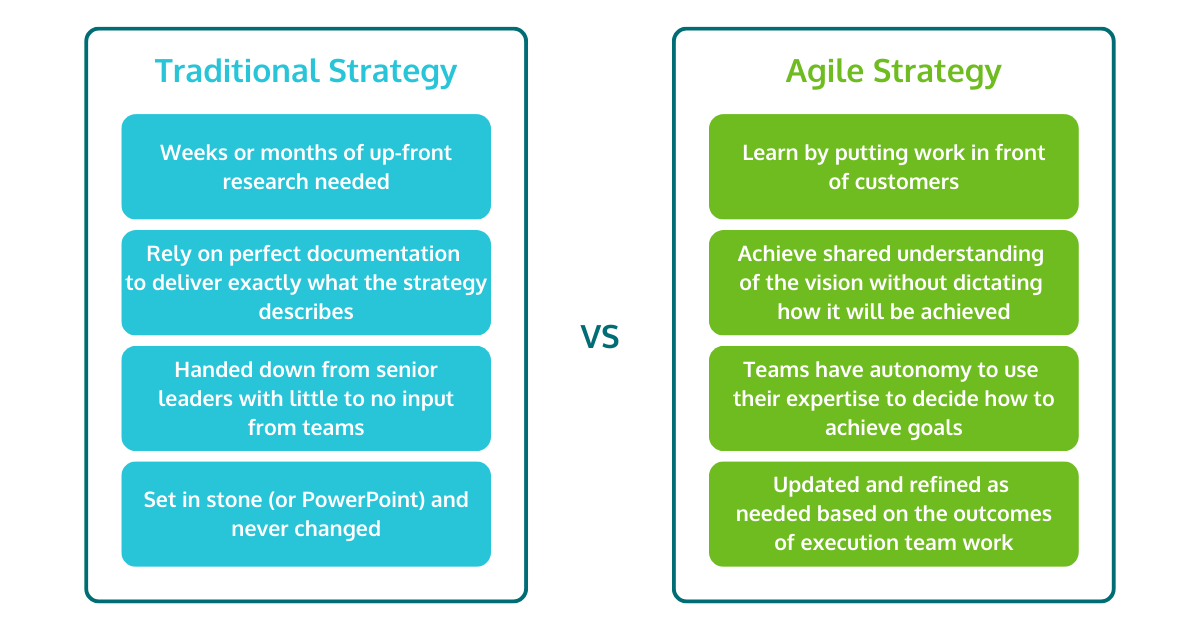 Traditional Strategy

Weeks or months of up-front research needed

Rely on perfect documentation to deliver exactly what the strategy describes

Handed down from senior leaders with little to no input from teams

Set in stone (or PowerPoint) and never changed

VS

Agile Strategy

Learn by putting work in front of customers

Achieve shared understanding of the vision without dictating how it will be achieved

Teams have autonomy to use their expertise to decide how to achieve goals

Updated and refined as needed based on the outcomes of execution team work